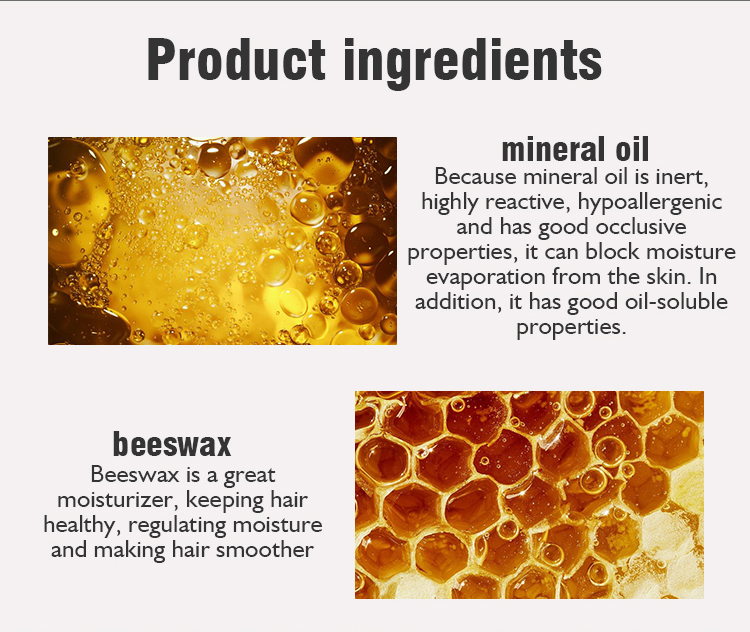 Product ingredients

mineral oil
Because mineral oil is inert, highly reactive, hypoallergenic and has good occlusive properties, it can block moisture evaporation from the skin. In addition, it has good oil-soluble properties.

beeswax
Beeswax is a great moisturizer, keeping hair healthy, regulating moisture and making hair smoother